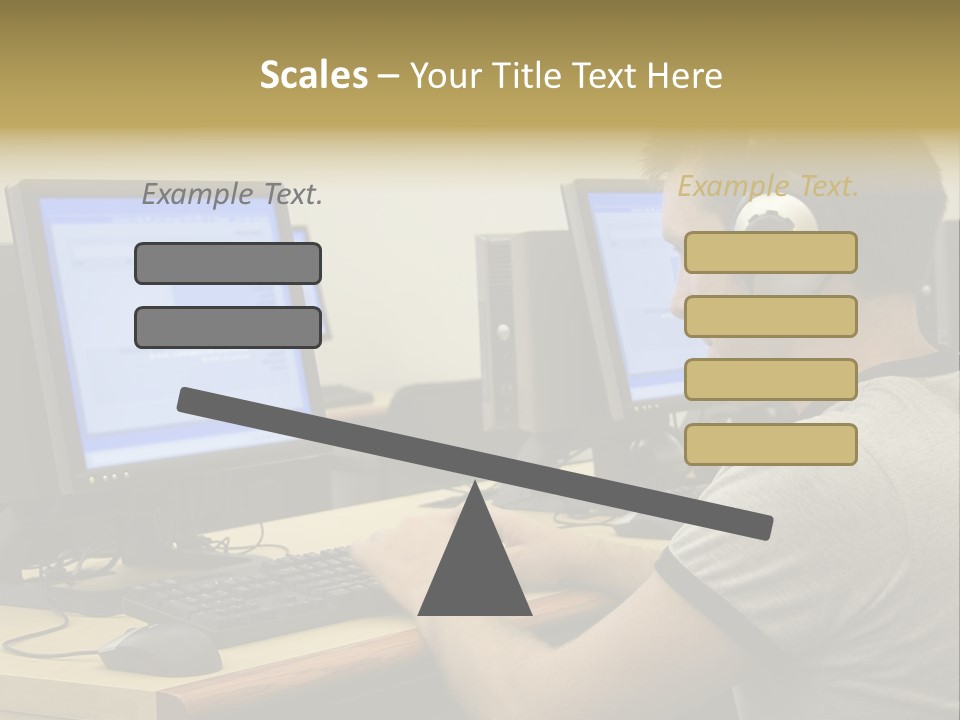 Scales – Your Title Text Here

Example Text.

Example Text.